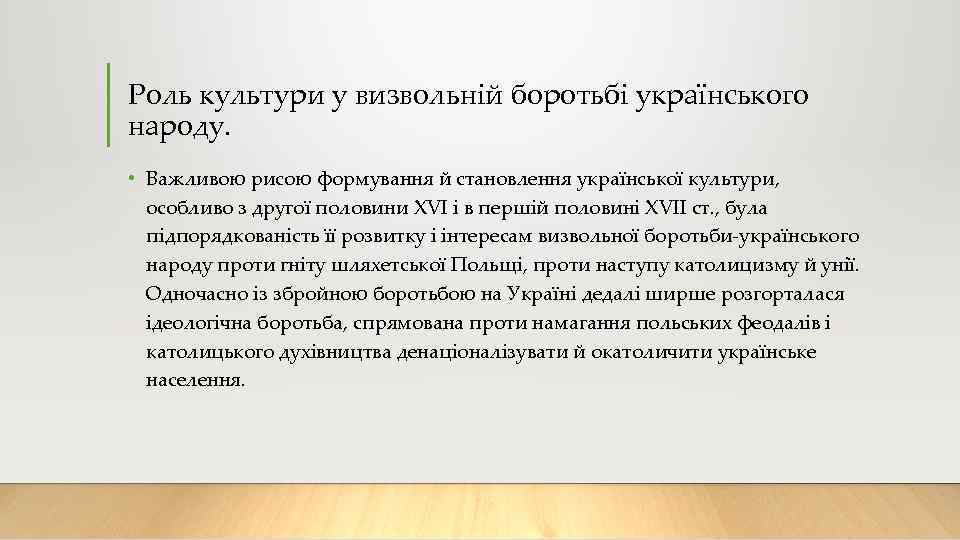 Роль культури у визвольній боротьбі українського народу.

• Важливою рисою формування й становлення української культури, особливо з другої половини XVI і в першій половині XVII ст., була підпорядкованість її розвитку і інтересам визвольної боротьби-українського народу проти гніту шляхетської Польщі, проти наступу католицизму й унії. Одночасно із збройною боротьбою на Україні дедалі ширше розгорталася ідеологічна боротьба, спрямована проти намагання польських феодалів і католицького духівництва денаціоналізувати й окатоличити українське населення.